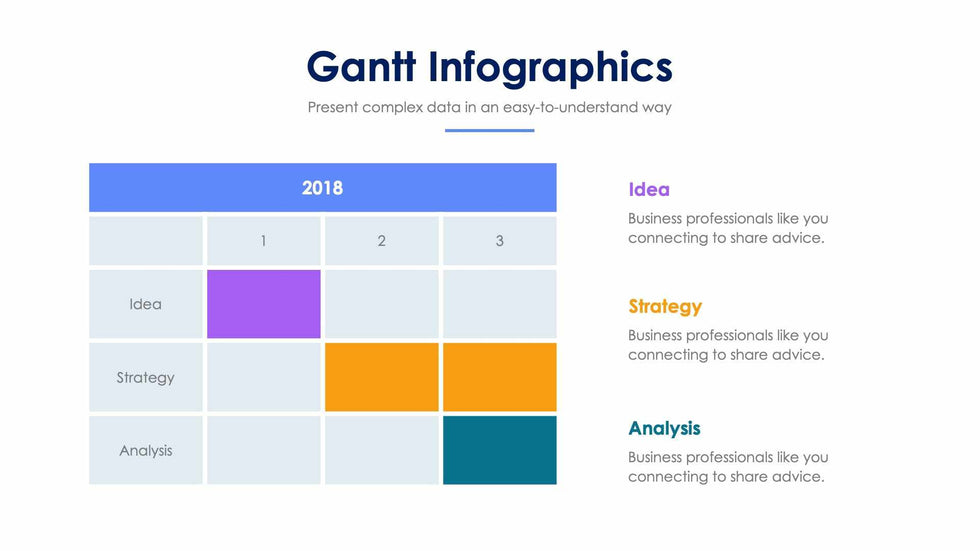 Gantt Infographics

Present complex data in an easy-to-understand way

| 2018 | | | |
|---|---|---|---|
| | 1 | 2 | 3 |
| Idea | | | |
| Strategy | | | |
| Analysis | | | |

Idea

Business professionals like you connecting to share advice.

Strategy

Business professionals like you connecting to share advice.

Analysis

Business professionals like you connecting to share advice.